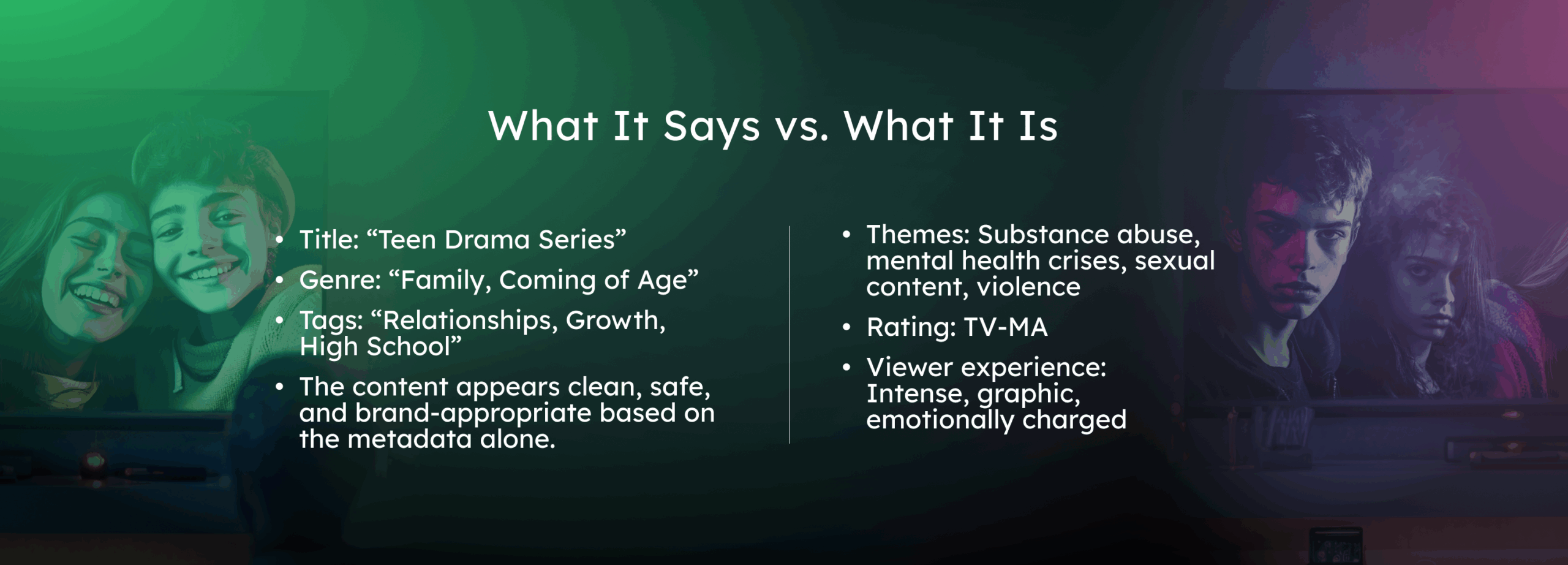 What It Says vs. What It Is

• Title: "Teen Drama Series"
• Genre: "Family, Coming of Age"
• Tags: "Relationships, Growth, High School"
• The content appears clean, safe, and brand-appropriate based on the metadata alone.

• Themes: Substance abuse, mental health crises, sexual content, violence
• Rating: TV-MA
• Viewer experience: Intense, graphic, emotionally charged